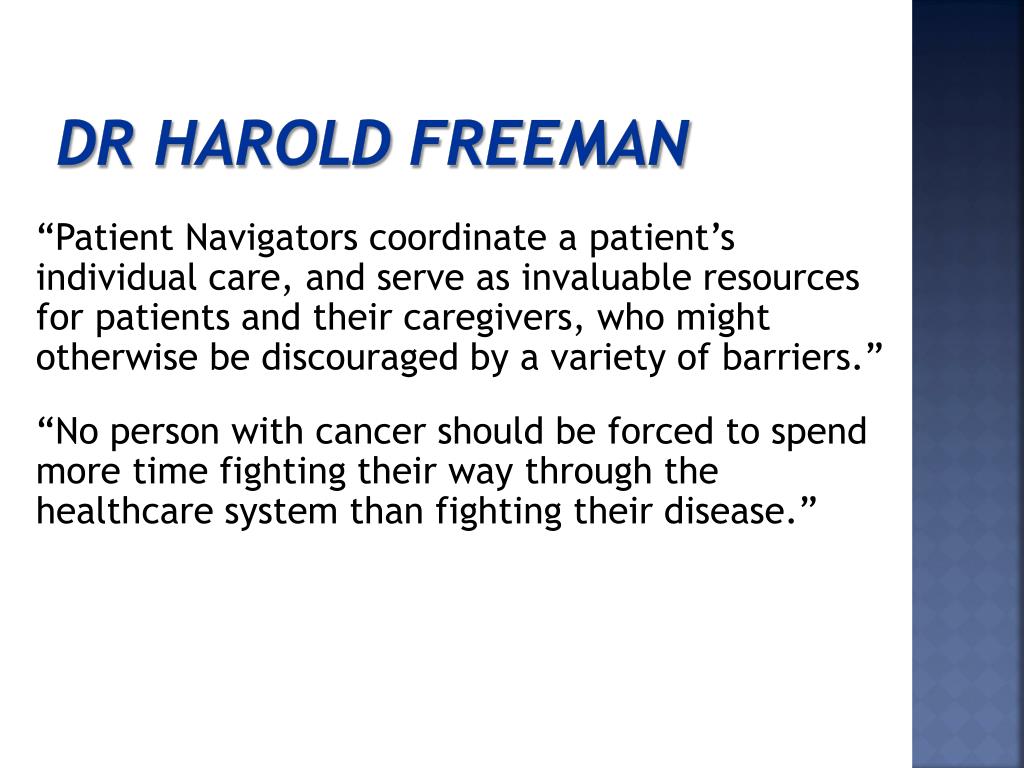 DR HAROLD FREEMAN

“Patient Navigators coordinate a patient’s individual care, and serve as invaluable resources for patients and their caregivers, who might otherwise be discouraged by a variety of barriers.”

“No person with cancer should be forced to spend more time fighting their way through the healthcare system than fighting their disease.”